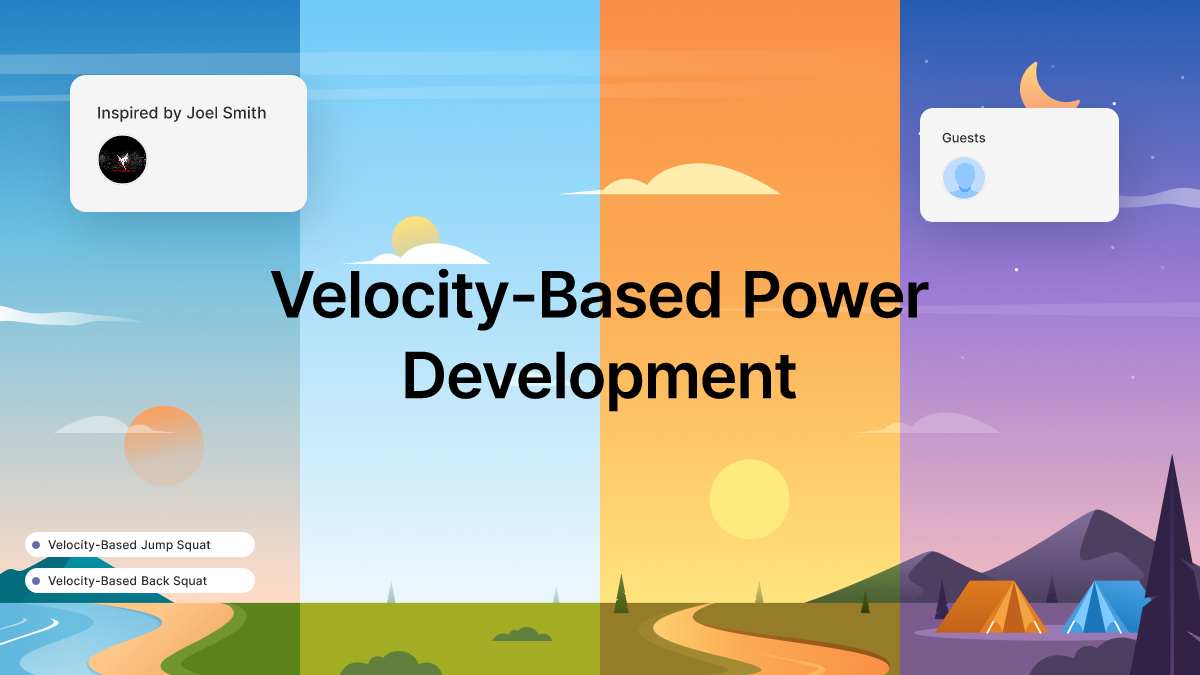 Inspired by Joel Smith

Guests

Velocity-Based Power Development

Velocity-Based Jump Squat

Velocity-Based Back Squat